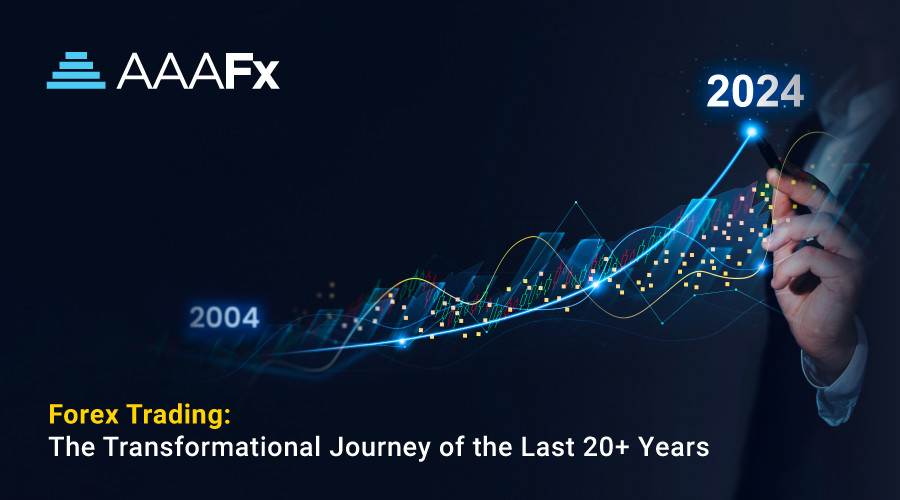 AAAFx

2024

2004

Forex Trading:
The Transformational Journey of the Last 20+ Years